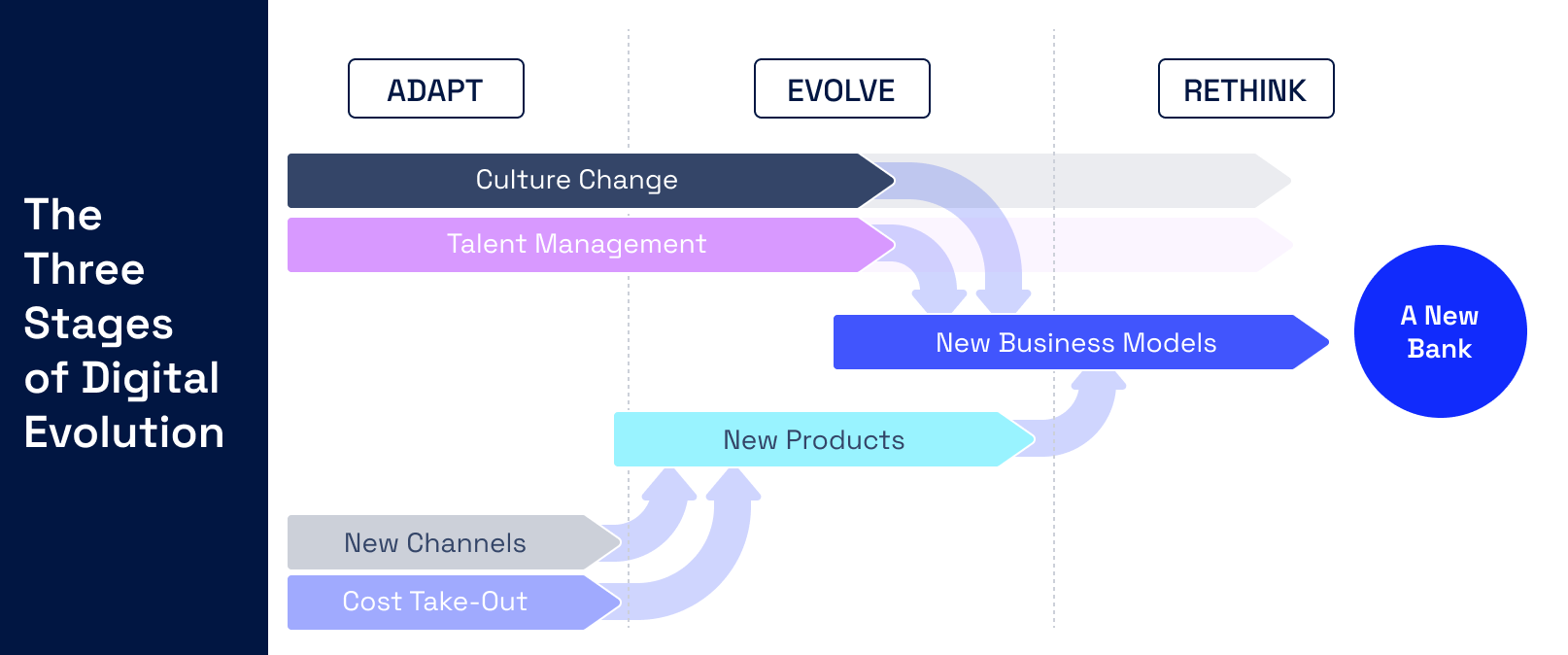 The Three Stages of Digital Evolution

ADAPT

EVOLVE

RETHINK

Culture Change

Talent Management

New Business Models

A New Bank

New Products

New Channels

Cost Take-Out